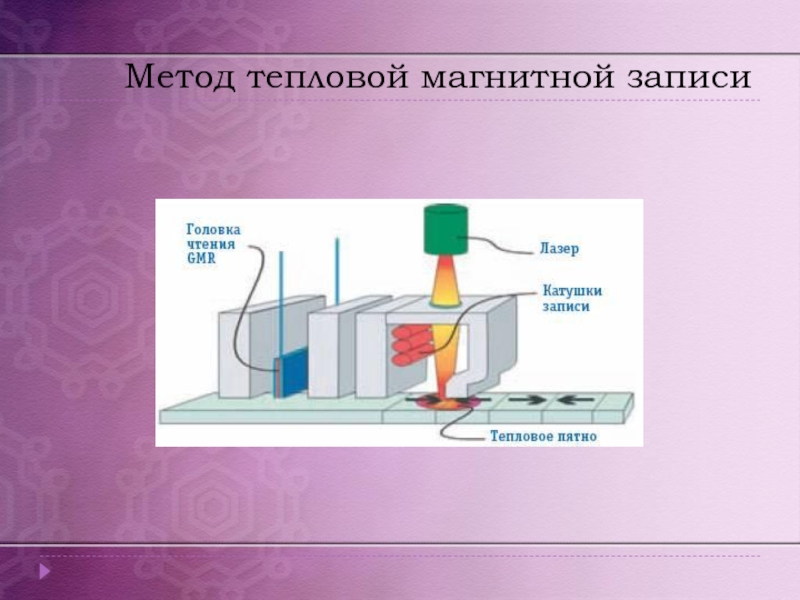 Метод тепловой магнитной записи

Головка чтения GMR

Лазер

Катушки записи

Тепловое пятно